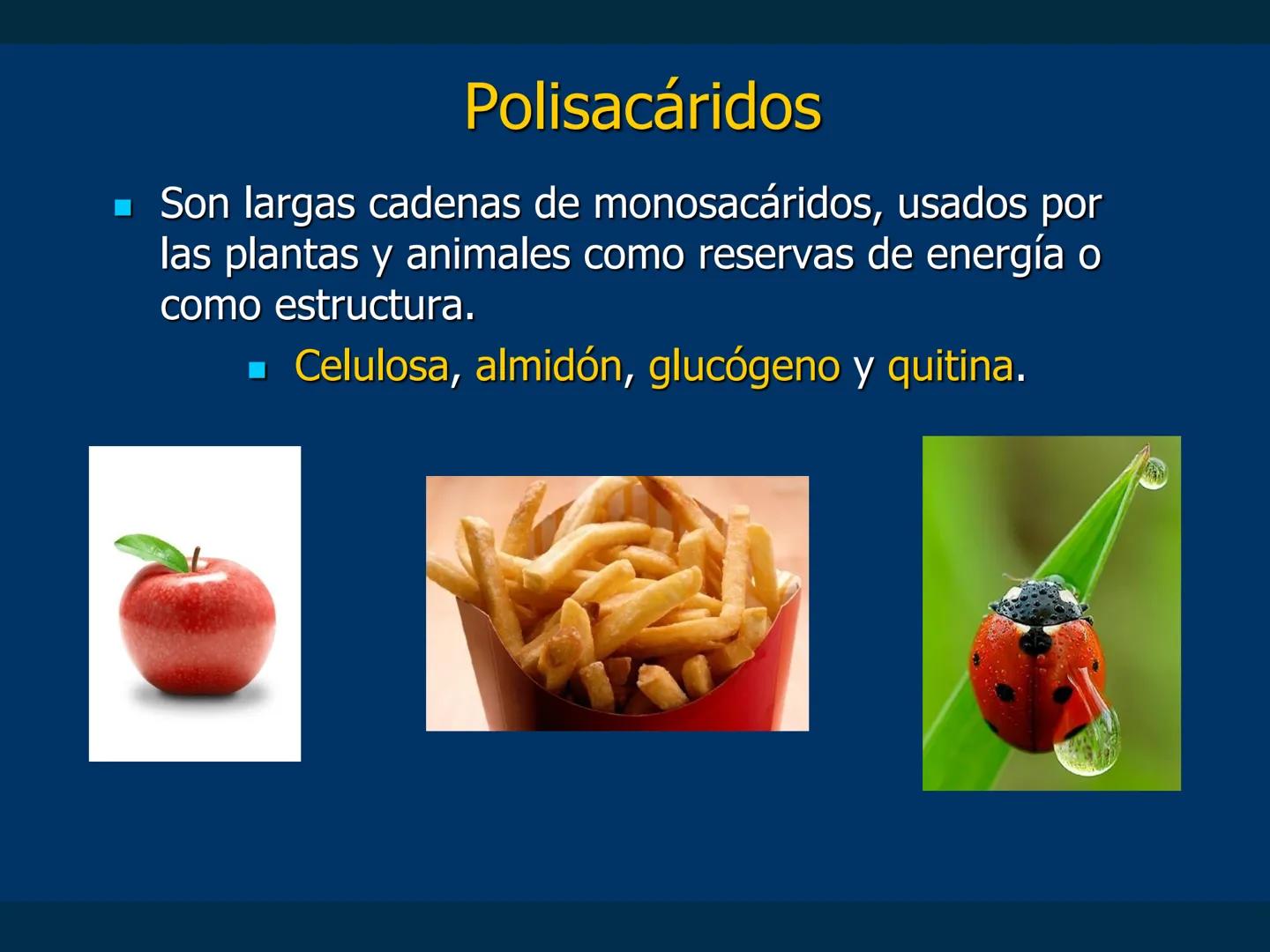 Polisacáridos

Son largas cadenas de monosacáridos, usados por las plantas y animales como reservas de energía o como estructura.

Celulosa, almidón, glucógeno y quitina.